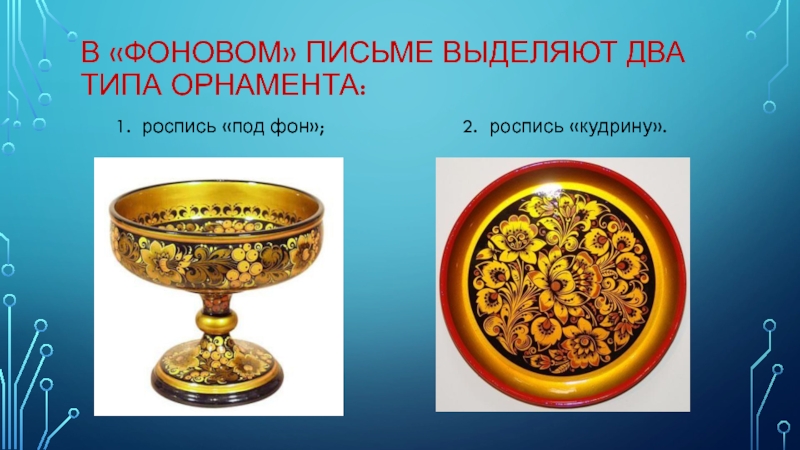 В «ФОНОВОМ» ПИСЬМЕ ВЫДЕЛЯЮТ ДВА ТИПА ОРНАМЕНТА:

1. роспись «под фон»;

2. роспись «кудрину».